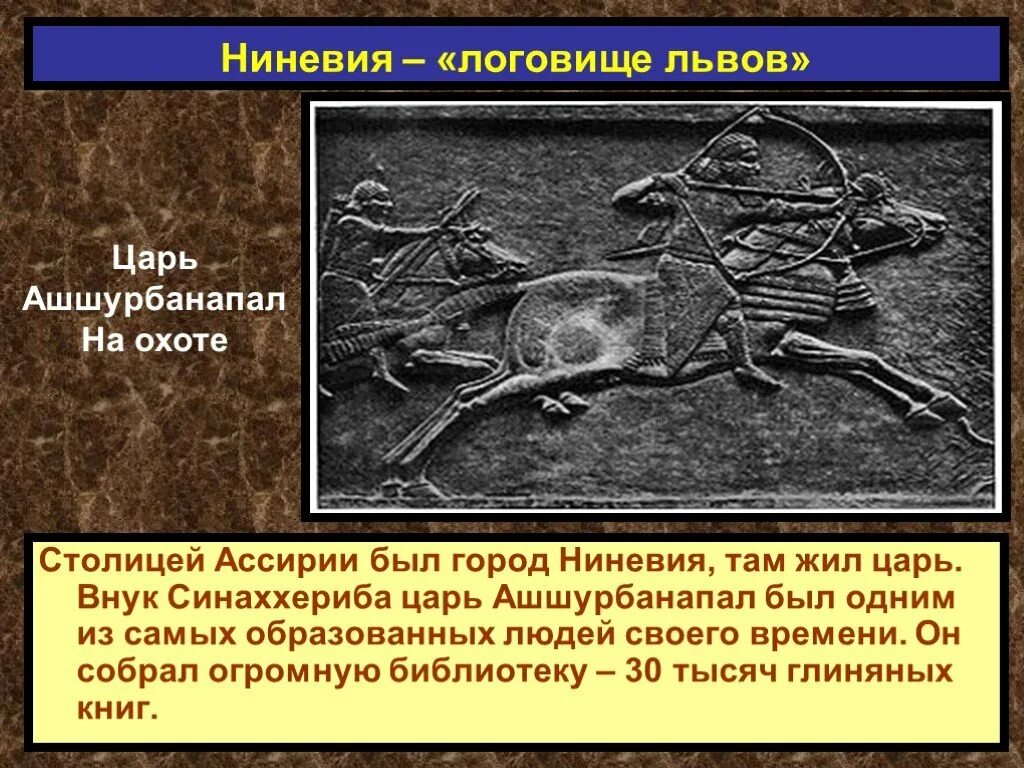 Ниневия – «логовище львов»

Царь Ашшурбанапал На охоте

Столицей Ассирии был город Ниневия, там жил царь. Внук Синаххериба царь Ашшурбанапал был одним из самых образованных людей своего времени. Он собрал огромную библиотеку – 30 тысяч глиняных книг.